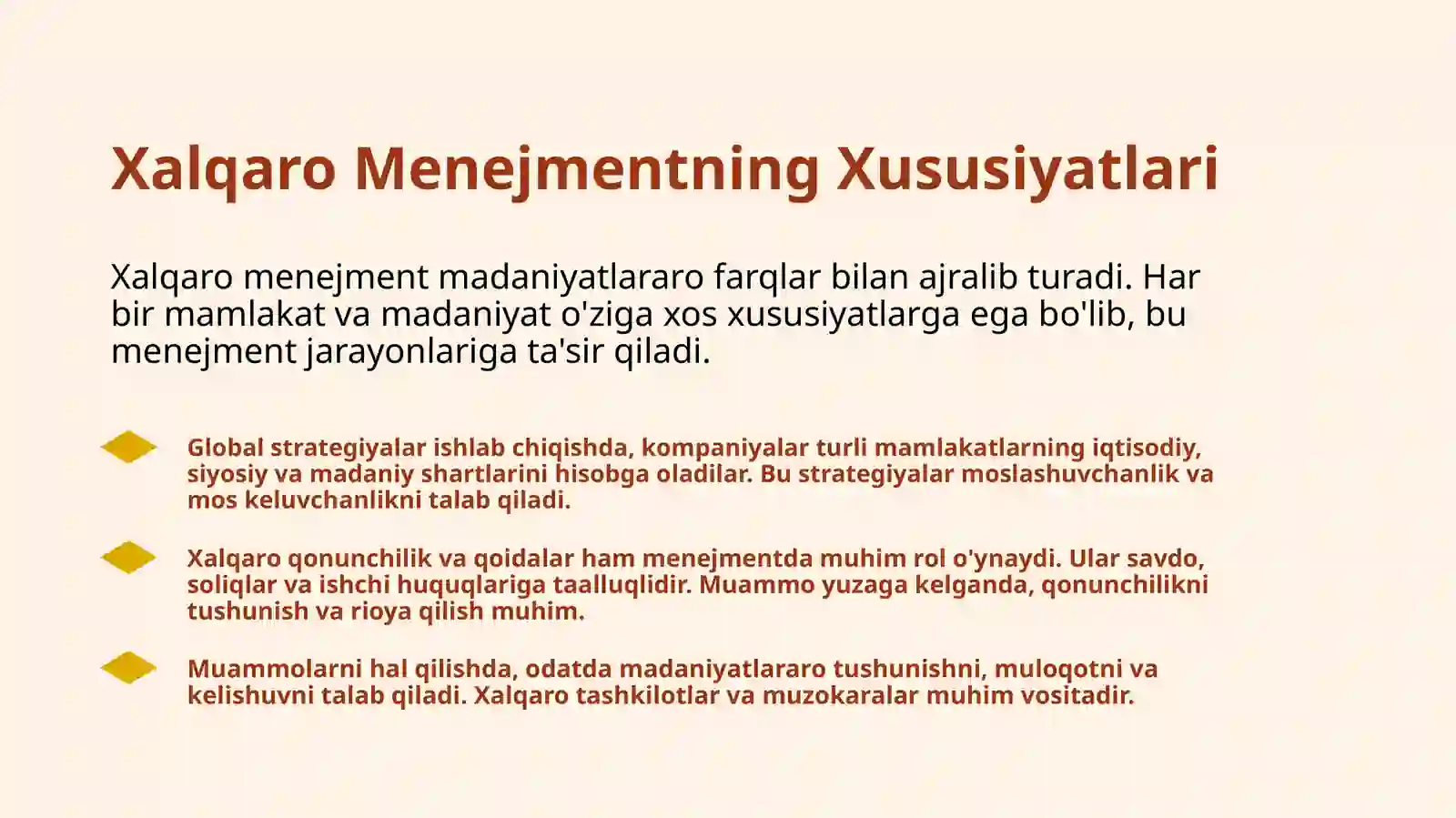 Xalqaro Menejmentning Xususiyatlari

Xalqaro menejment madaniyatlararo farqlar bilan ajralib turadi. Har bir mamlakat va madaniyat o'ziga xos xususiyatlarga ega bo'lib, bu menejment jarayonlariga ta'sir qiladi.

Global strategiyalar ishlab chiqishda, kompaniyalar turli mamlakatlarning iqtisodiy, siyosiy va madaniy shartlarini hisobga oladilar. Bu strategiyalar moslashuvchanlik va mos keluvchanlikni talab qiladi.

Xalqaro qonunchilik va qoidalar ham menejmentda muhim rol o'ynaydi. Ular savdo, soliqlar va ishchi huquqlariga taalluqlidir. Muammo yuzaga kelganda, qonunchilikni tushunish va rioya qilish muhim.

Muammolarni hal qilishda, odatda madaniyatlararo tushunishni, muloqotni va kelishuvni talab qiladi. Xalqaro tashkilotlar va muzokaralar muhim vositadir.